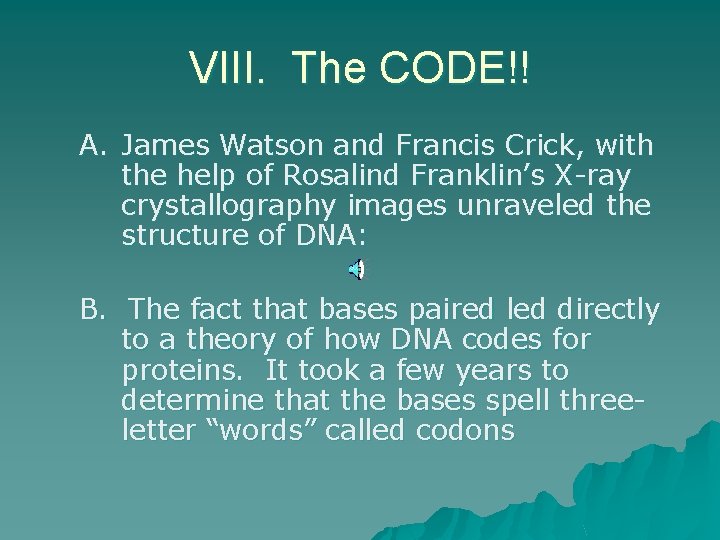 VIII. The CODE!!

A. James Watson and Francis Crick, with the help of Rosalind Franklin's X-ray crystallography images unraveled the structure of DNA:

B. The fact that bases paired led directly to a theory of how DNA codes for proteins. It took a few years to determine that the bases spell three-letter "words" called codons